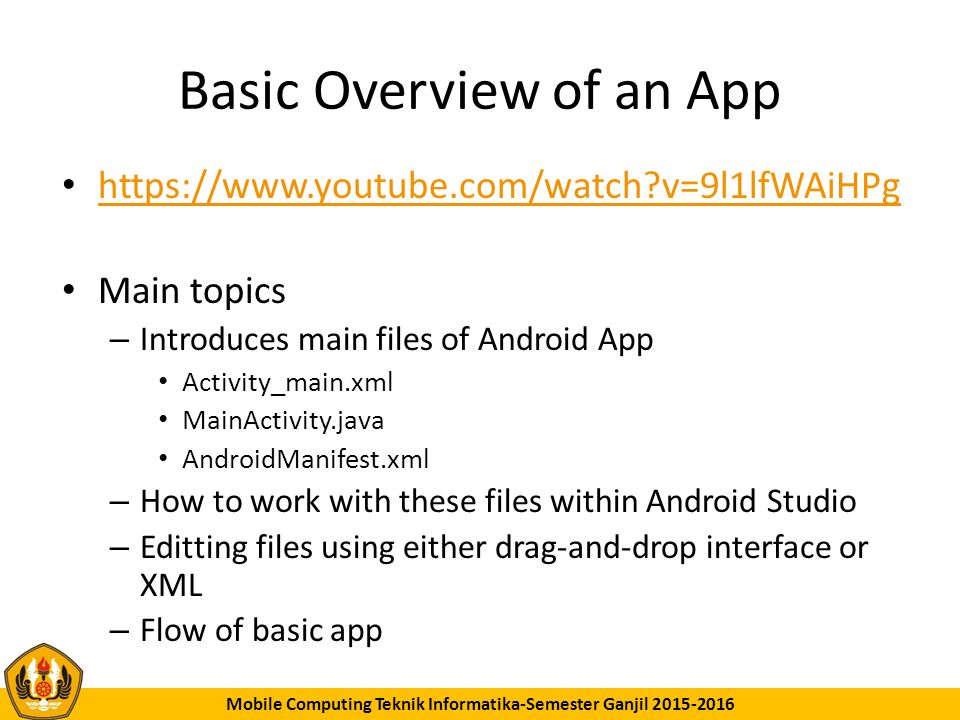 Basic Overview of an App

• https://www.youtube.com/watch?v=9l1lfWAiHPg

• Main topics
– Introduces main files of Android App
• Activity_main.xml
• MainActivity.java
• AndroidManifest.xml
– How to work with these files within Android Studio
– Editting files using either drag-and-drop interface or XML
– Flow of basic app

Mobile Computing Teknik Informatika-Semester Ganjil 2015-2016